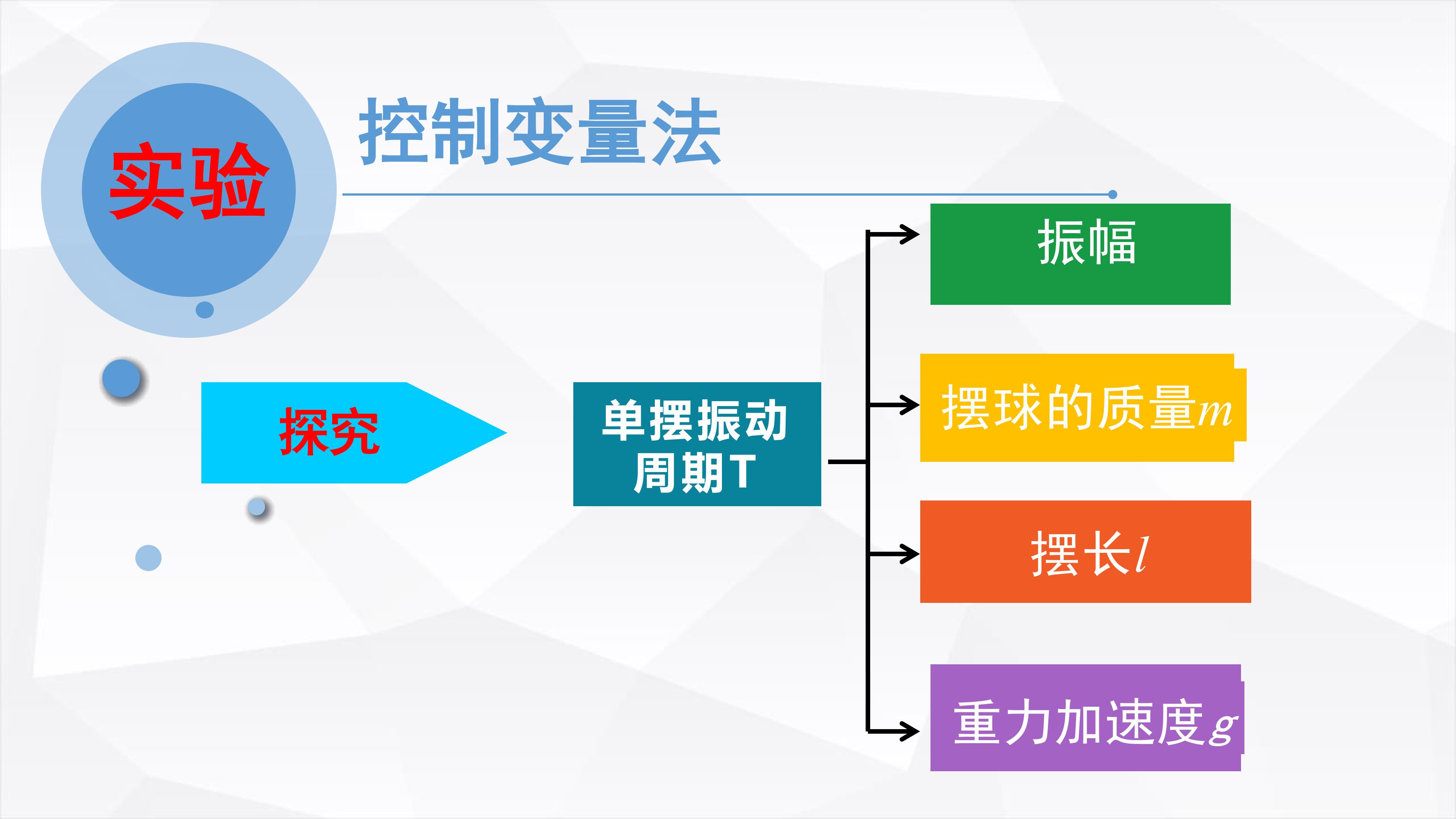 实验

控制变量法

探究

单摆振动周期T

振幅

摆球的质量$m$

摆长$l$

重力加速度$g$